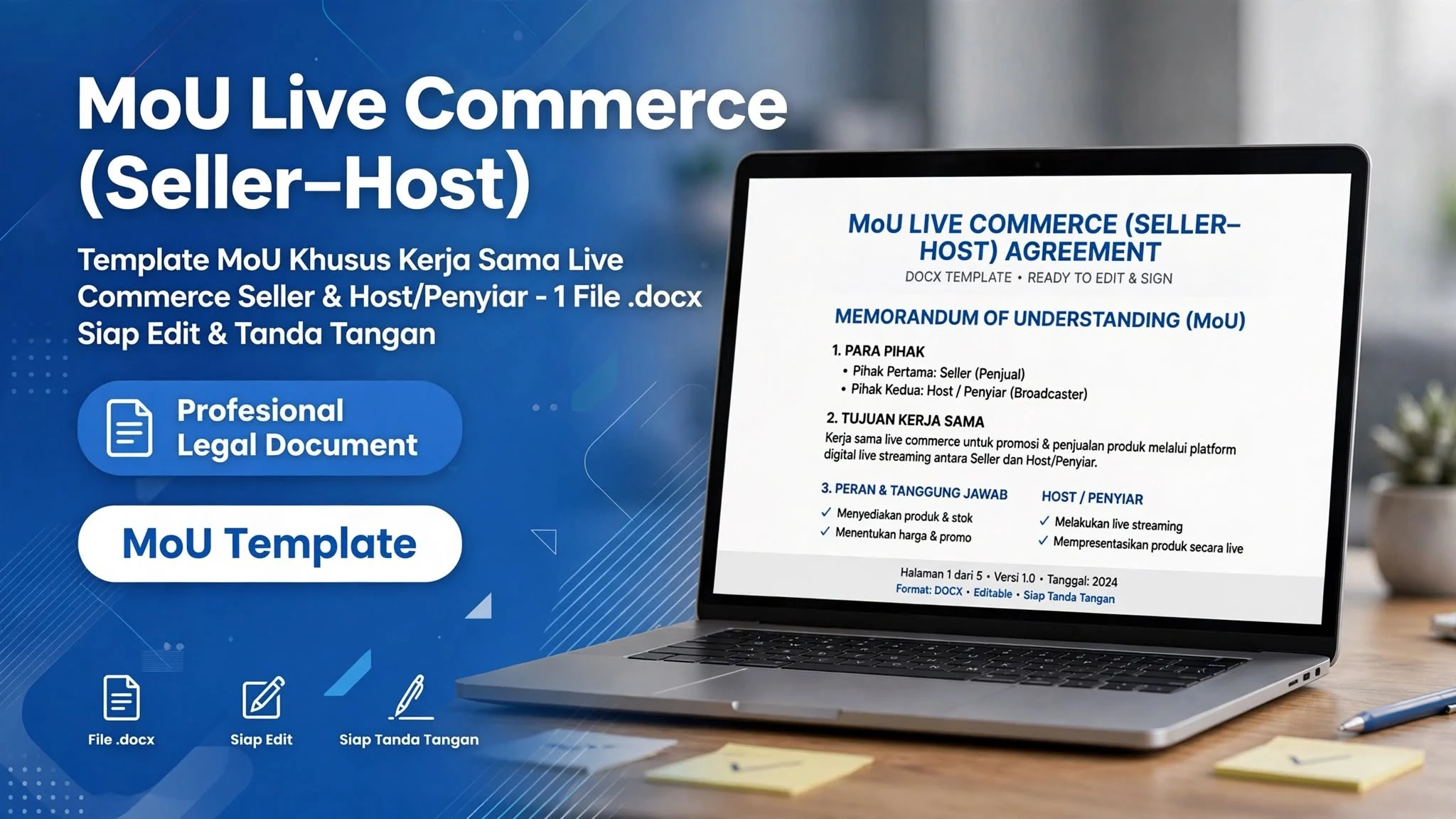 MoU Live Commerce (Seller–Host)

Template MoU Khusus Kerja Sama Live Commerce Seller & Host/Penyiar - 1 File .docx Siap Edit & Tanda Tangan

Profesional Legal Document

MoU Template

File .docx

Siap Edit

Siap Tanda Tangan

MoU LIVE COMMERCE (SELLER–HOST) AGREEMENT

DOCX TEMPLATE • READY TO EDIT & SIGN

MEMORANDUM OF UNDERSTANDING (MoU)

1. PARA PIHAK
• Pihak Pertama: Seller (Penjual)
• Pihak Kedua: Host / Penyiar (Broadcaster)

2. TUJUAN KERJA SAMA
Kerja sama live commerce untuk promosi & penjualan produk melalui platform digital live streaming antara Seller dan Host/Penyiar.

3. PERAN & TANGGUNG JAWAB
✓ Menyediakan produk & stok
✓ Menentukan harga & promo

HOST / PENYIAR
✓ Melakukan live streaming
✓ Mempresentasikan produk secara live

Halaman 1 dari 5 • Versi 1.0 • Tanggal: 2024
Format: DOCX • Editable • Siap Tanda Tangan